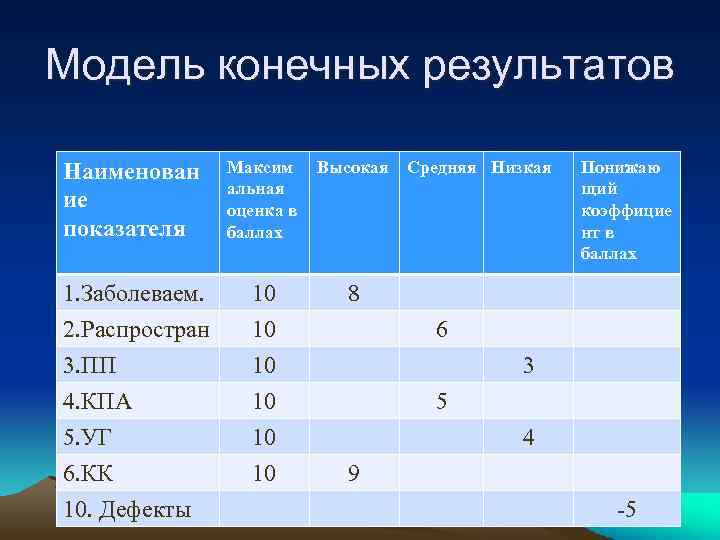 Модель конечных результатов

| Наименование показателя | Максимальная оценка в баллах | Высокая | Средняя | Низкая | Понижающий коэффициент в баллах |
|---|---|---|---|---|---|
| 1.Заболеваем. | 10 | 8 | | | |
| 2.Распростран | 10 | | 6 | | |
| 3.ПП | 10 | | | 3 | |
| 4.КПА | 10 | | 5 | | |
| 5.УГ | 10 | | | 4 | |
| 6.КК | 10 | 9 | | | |
| 10. Дефекты | | | | | -5 |